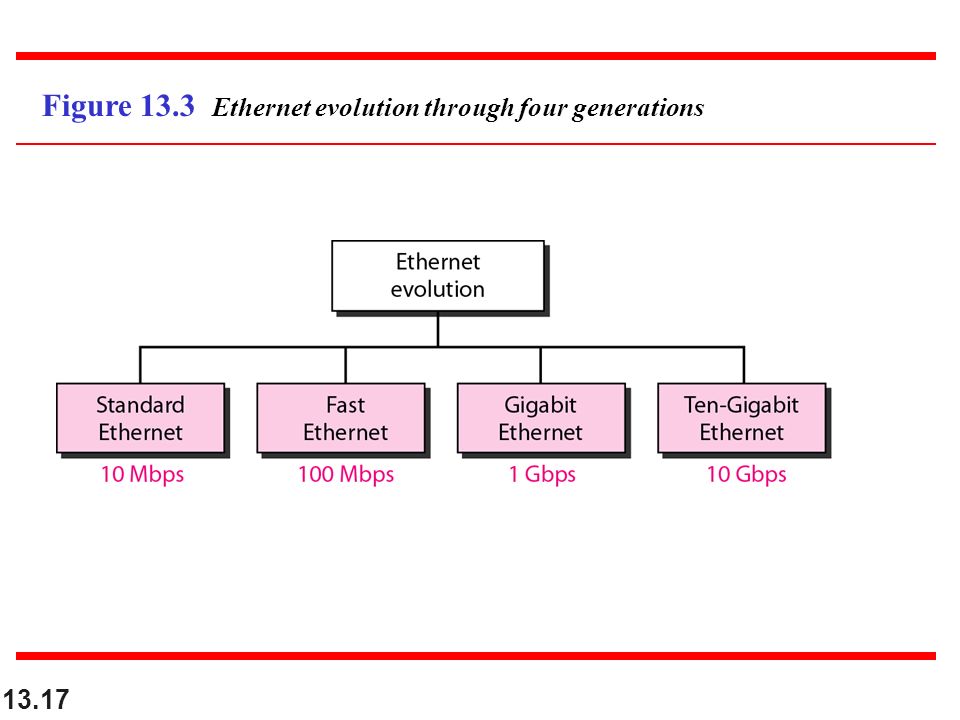 Figure 13.3 Ethernet evolution through four generations

Ethernet evolution

Standard Ethernet
10 Mbps

Fast Ethernet
100 Mbps

Gigabit Ethernet
1 Gbps

Ten-Gigabit Ethernet
10 Gbps

13.17